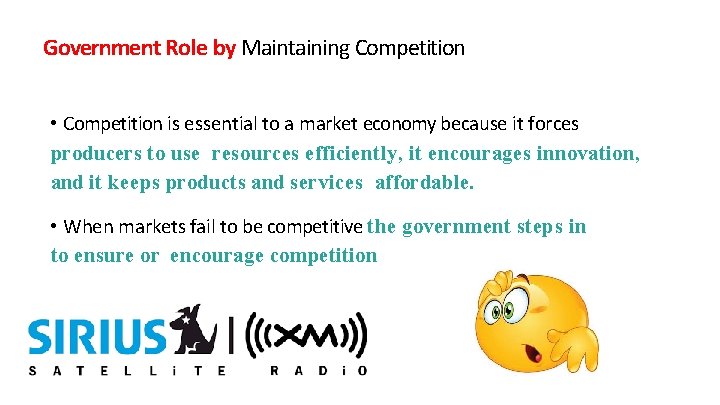 Government Role by Maintaining Competition

• Competition is essential to a market economy because it forces producers to use resources efficiently, it encourages innovation, and it keeps products and services affordable.

• When markets fail to be competitive the government steps in to ensure or encourage competition

SIRIUS | ((XM))
SATELLiTE RADiO